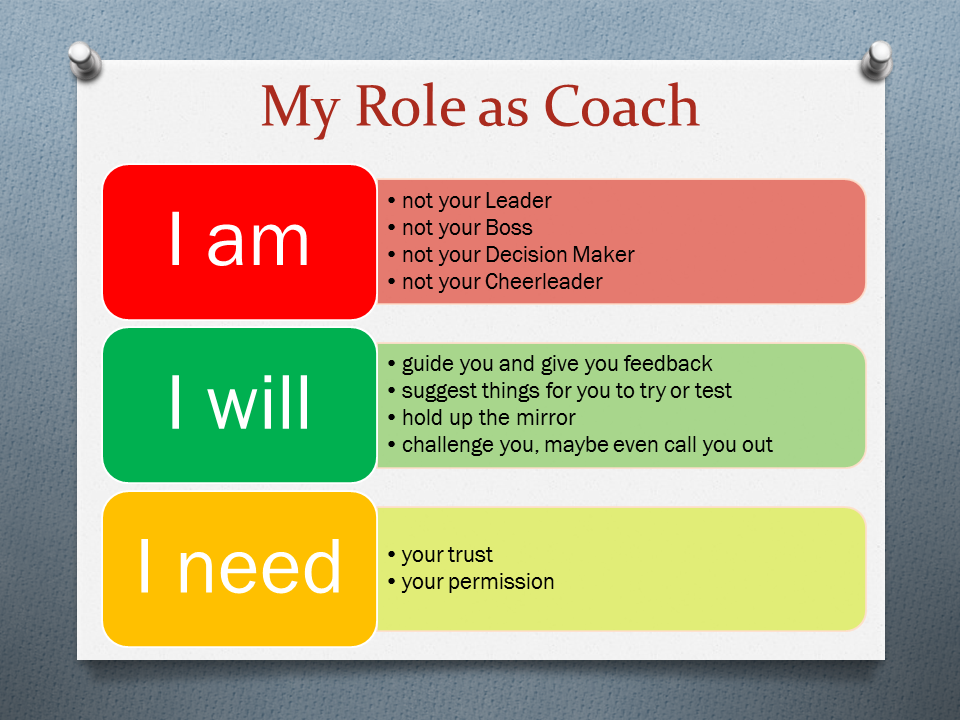 My Role as Coach

I am

• not your Leader
• not your Boss
• not your Decision Maker
• not your Cheerleader

I will

• guide you and give you feedback
• suggest things for you to try or test
• hold up the mirror
• challenge you, maybe even call you out

I need

• your trust
• your permission